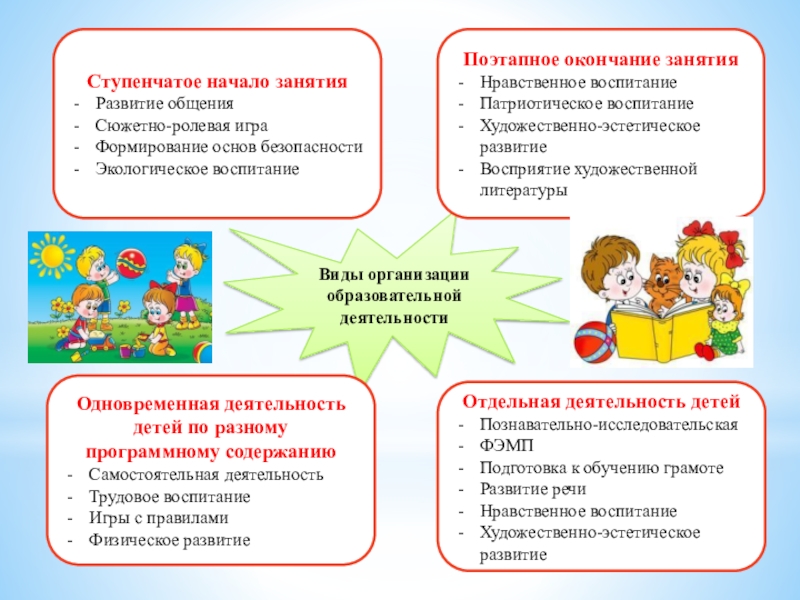 Ступенчатое начало занятия
- Развитие общения
- Сюжетно-ролевая игра
- Формирование основ безопасности
- Экологическое воспитание

Поэтапное окончание занятия
- Нравственное воспитание
- Патриотическое воспитание
- Художественно-эстетическое развитие
- Восприятие художественной литературы

Виды организации образовательной деятельности

Одновременная деятельность детей по разному программному содержанию
- Самостоятельная деятельность
- Трудовое воспитание
- Игры с правилами
- Физическое развитие

Отдельная деятельность детей
- Познавательно-исследовательская
- ФЭМП
- Подготовка к обучению грамоте
- Развитие речи
- Нравственное воспитание
- Художественно-эстетическое развитие